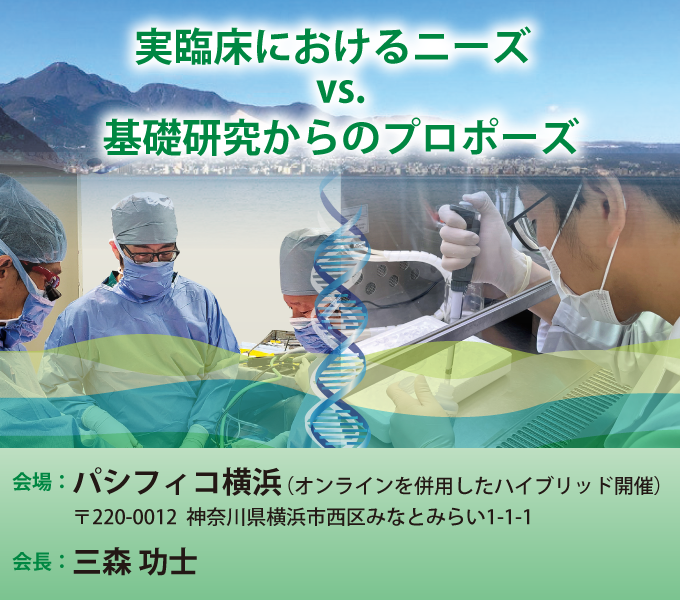 実臨床におけるニーズ
vs.
基礎研究からのプロポーズ

会場：パシフィコ横浜（オンラインを併用したハイブリッド開催）
〒220-0012 神奈川県横浜市西区みなとみらい1-1-1

会長：三森 功士